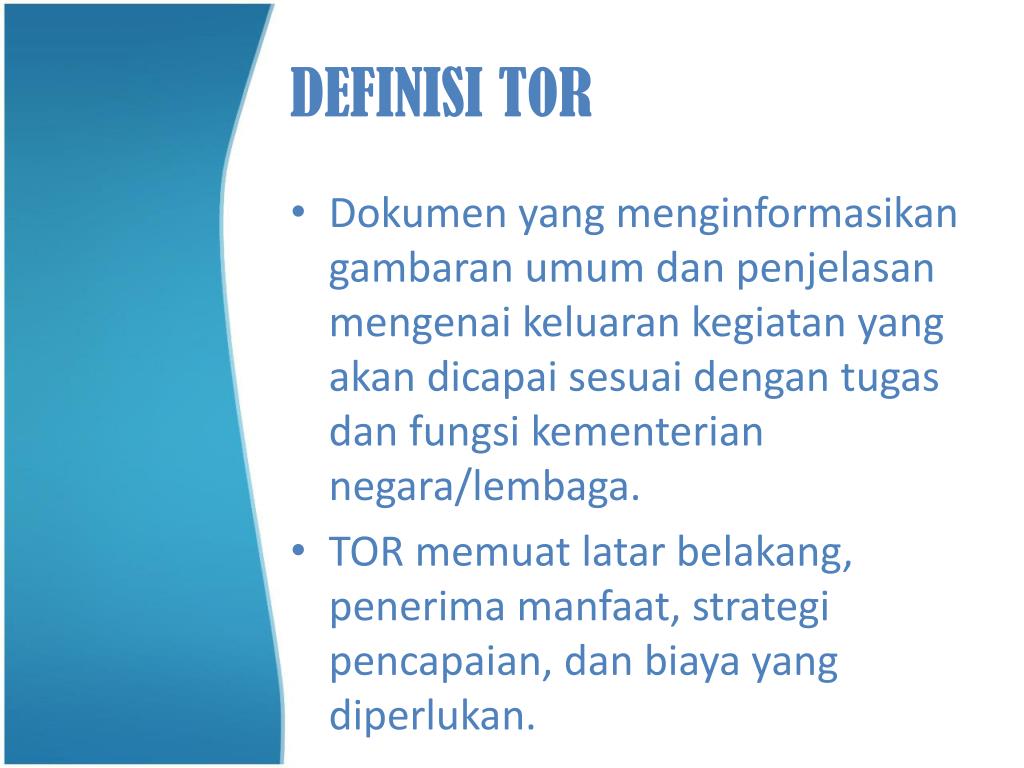 DEFINISI TOR

• Dokumen yang menginformasikan gambaran umum dan penjelasan mengenai keluaran kegiatan yang akan dicapai sesuai dengan tugas dan fungsi kementerian negara/lembaga.
• TOR memuat latar belakang, penerima manfaat, strategi pencapaian, dan biaya yang diperlukan.